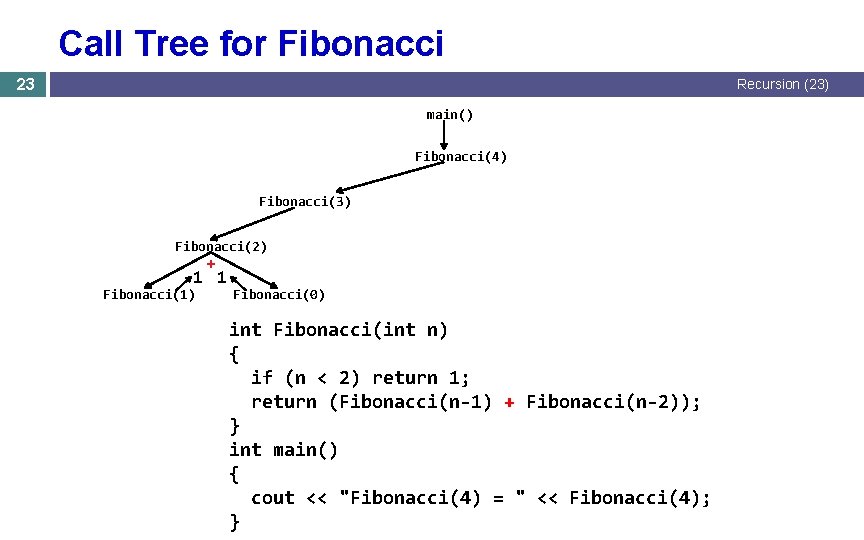 Call Tree for Fibonacci

23

Recursion (23)

main()

Fibonacci(4)

Fibonacci(3)

Fibonacci(2)

+

1 1

Fibonacci(1) Fibonacci(0)

int Fibonacci(int n)
{
if (n < 2) return 1;
return (Fibonacci(n-1) + Fibonacci(n-2));
}
int main()
{
cout << "Fibonacci(4) = " << Fibonacci(4);
}